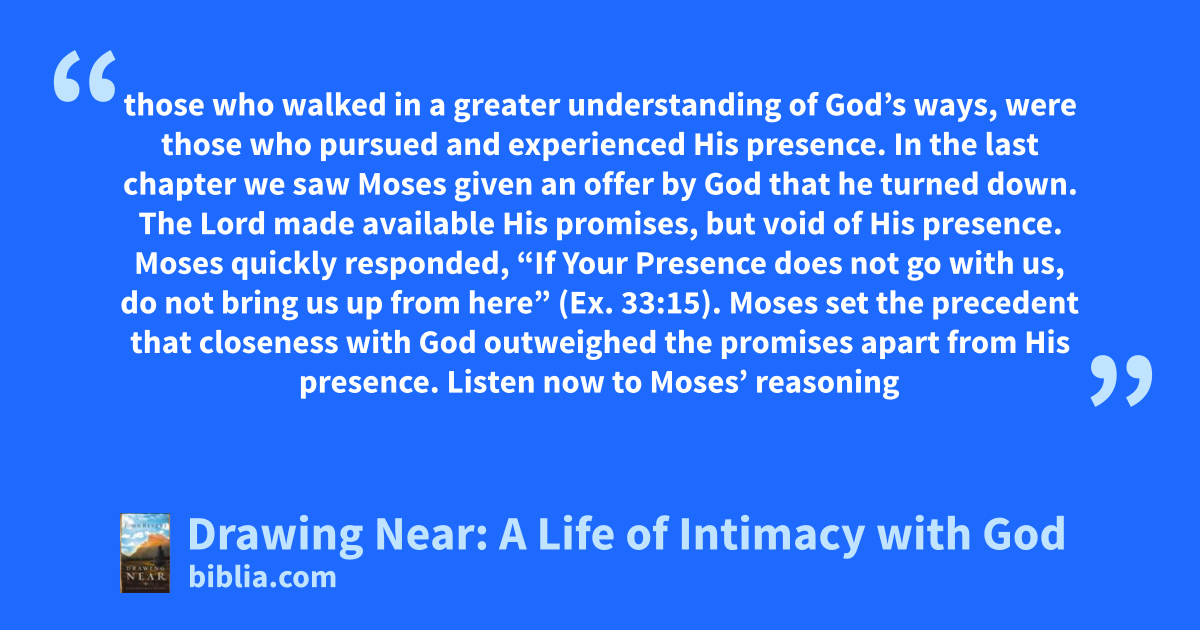 “ those who walked in a greater understanding of God’s ways, were those who pursued and experienced His presence. In the last chapter we saw Moses given an offer by God that he turned down. The Lord made available His promises, but void of His presence. Moses quickly responded, “If Your Presence does not go with us, do not bring us up from here” (Ex. 33:15). Moses set the precedent that closeness with God outweighed the promises apart from His presence. Listen now to Moses’ reasoning ”

DRAWING NEAR

Drawing Near: A Life of Intimacy with God
biblia.com